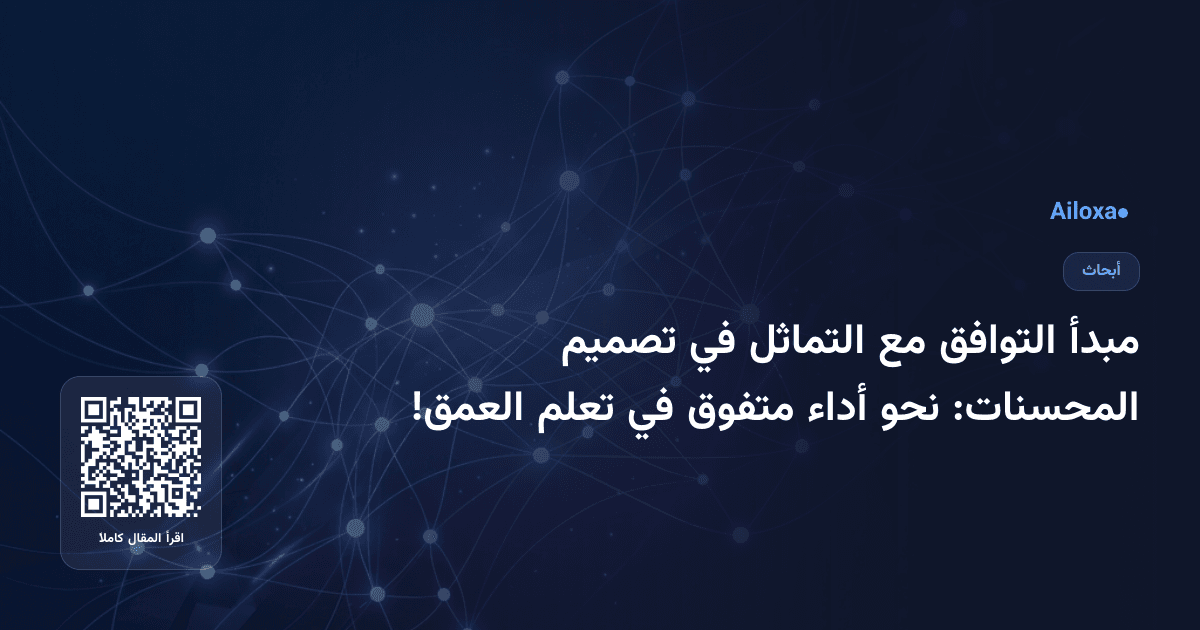 Ailoxa

أبحاث

مبدأ التوافق مع التماثل في تصميم المحسنات: نحو أداء متفوق في تعلم العمق!

اقرأ المقال كاملا